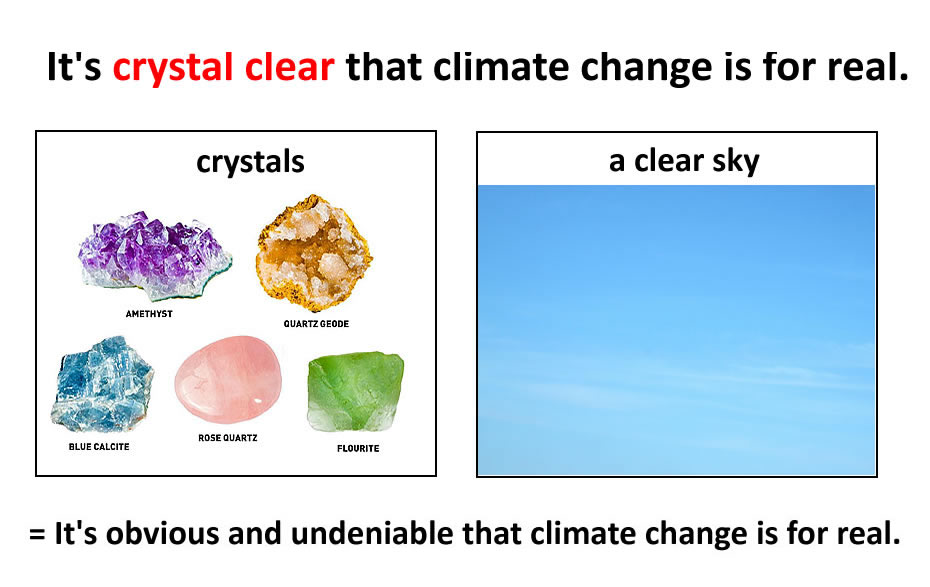 It's crystal clear that climate change is for real.

crystals

AMETHYST

QUARTZ GEODE

BLUE CALCITE

ROSE QUARTZ

FLOURITE

a clear sky

= It's obvious and undeniable that climate change is for real.